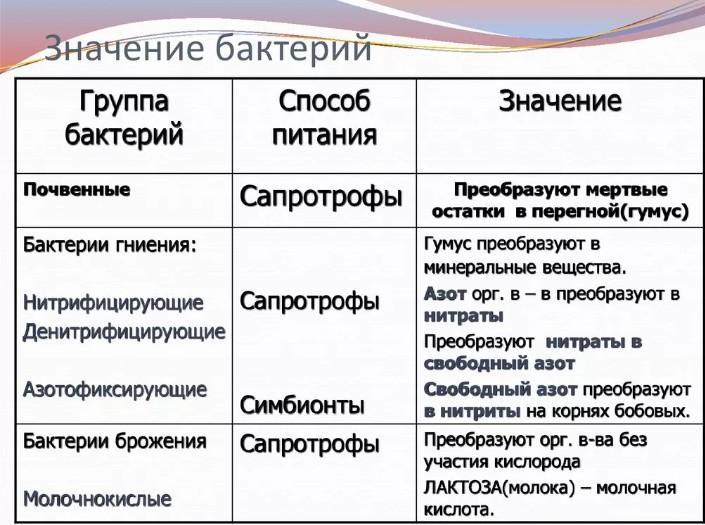 Значение бактерий

| Группа бактерий | Способ питания | Значение |
|---|---|---|
| Почвенные | Сапротрофы | Преобразуют мертвые остатки в перегной(гумус) |
| Бактерии гниения: Нитрифицирующие Денитрифицирующие Азотофиксирующие | Сапротрофы Симбионты | Гумус преобразуют в минеральные вещества. Азот орг. в – в преобразуют в нитраты Преобразуют нитраты в свободный азот Свободный азот преобразуют в нитриты на корнях бобовых. |
| Бактерии брожения Молочнокислые | Сапротрофы | Преобразуют орг. в-ва без участия кислорода ЛАКТОЗА(молока) – молочная кислота. |